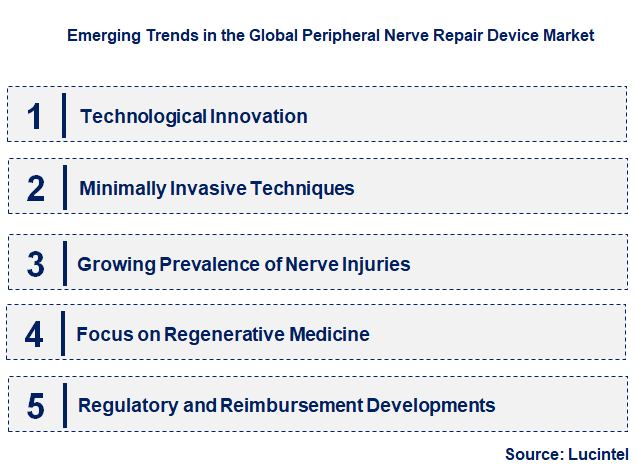 Emerging Trends in the Global Peripheral Nerve Repair Device Market

1 Technological Innovation

2 Minimally Invasive Techniques

3 Growing Prevalence of Nerve Injuries

4 Focus on Regenerative Medicine

5 Regulatory and Reimbursement Developments

Source: Lucintel